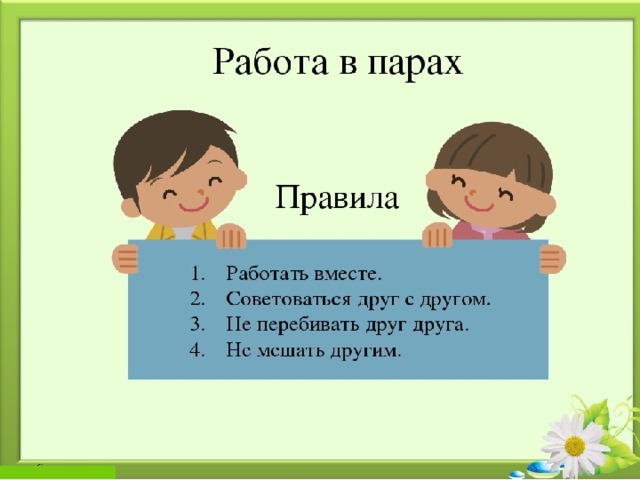 Работа в парах

Правила

1. Работать вместе.
2. Советоваться друг с другом.
3. Не перебивать друг друга.
4. Не мешать другим.